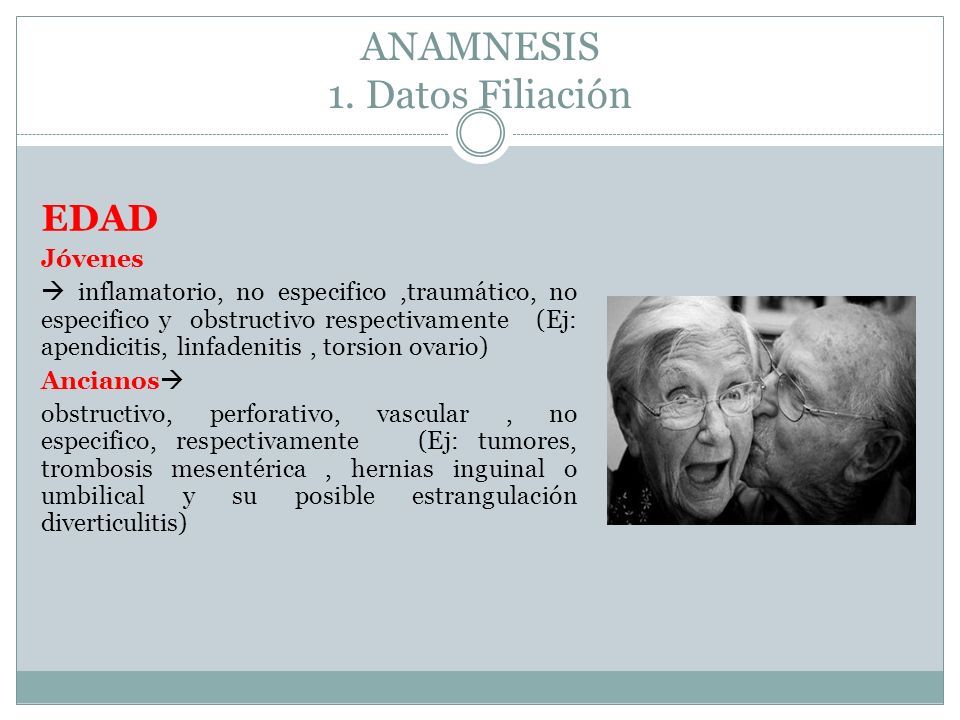 ANAMNESIS
1. Datos Filiación

EDAD

Jóvenes

→ inflamatorio, no especifico ,traumático, no especifico y obstructivo respectivamente (Ej: apendicitis, linfadenitis , torsion ovario)

Ancianos→

obstructivo, perforativo, vascular , no especifico, respectivamente (Ej: tumores, trombosis mesentérica , hernias inguinal o umbilical y su posible estrangulación diverticulitis)